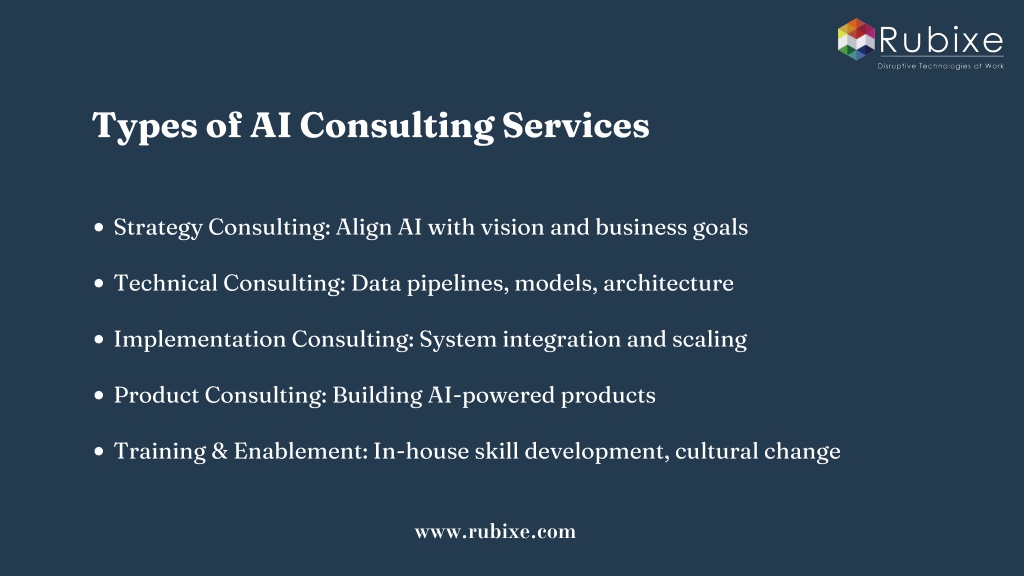 Rubixe
Disruptive Technologies at Work

Types of AI Consulting Services

• Strategy Consulting: Align AI with vision and business goals

• Technical Consulting: Data pipelines, models, architecture

• Implementation Consulting: System integration and scaling

• Product Consulting: Building AI-powered products

• Training & Enablement: In-house skill development, cultural change

www.rubixe.com